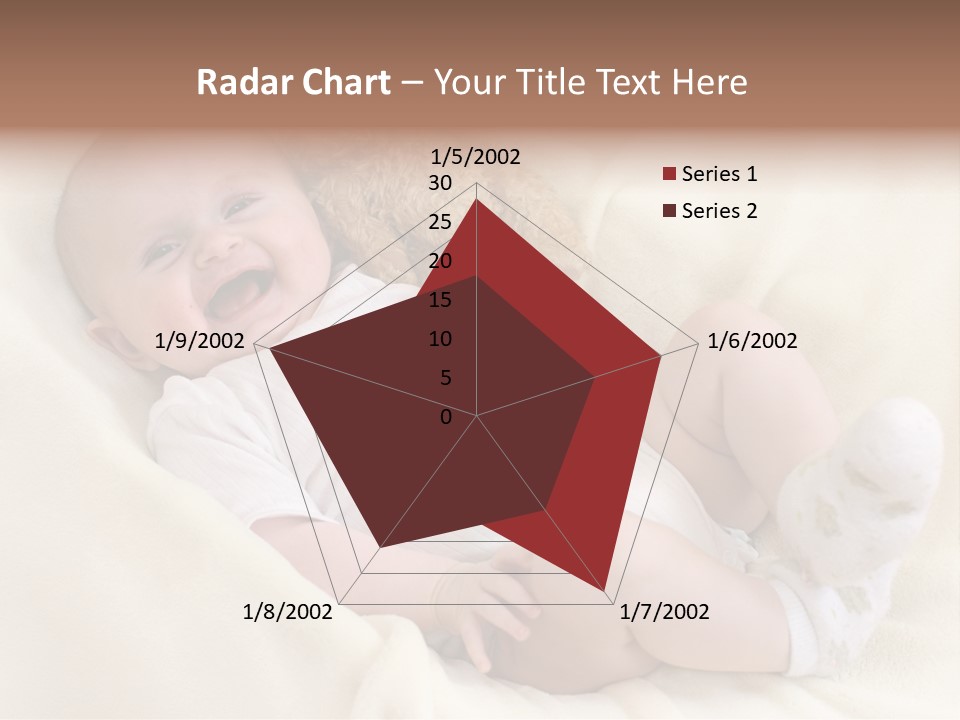 Radar Chart – Your Title Text Here

1/5/2002

30
25
20
15
10
5
0

Series 1
Series 2

1/6/2002

1/7/2002

1/8/2002

1/9/2002